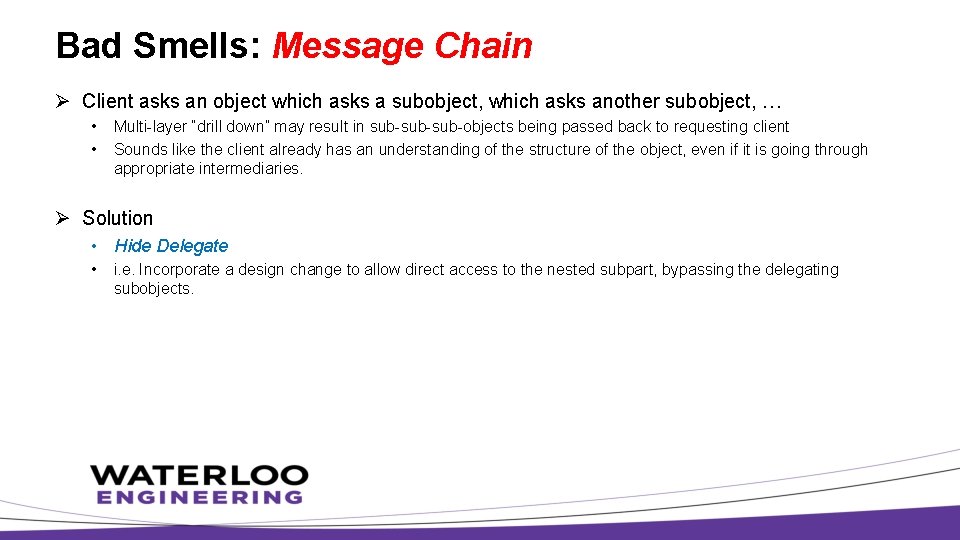 Bad Smells: Message Chain

➢ Client asks an object which asks a subobject, which asks another subobject, …

• Multi-layer "drill down" may result in sub-sub-sub-objects being passed back to requesting client
• Sounds like the client already has an understanding of the structure of the object, even if it is going through appropriate intermediaries.

➢ Solution

• Hide Delegate
• i.e. Incorporate a design change to allow direct access to the nested subpart, bypassing the delegating subobjects.

WATERLOO
ENGINEERING